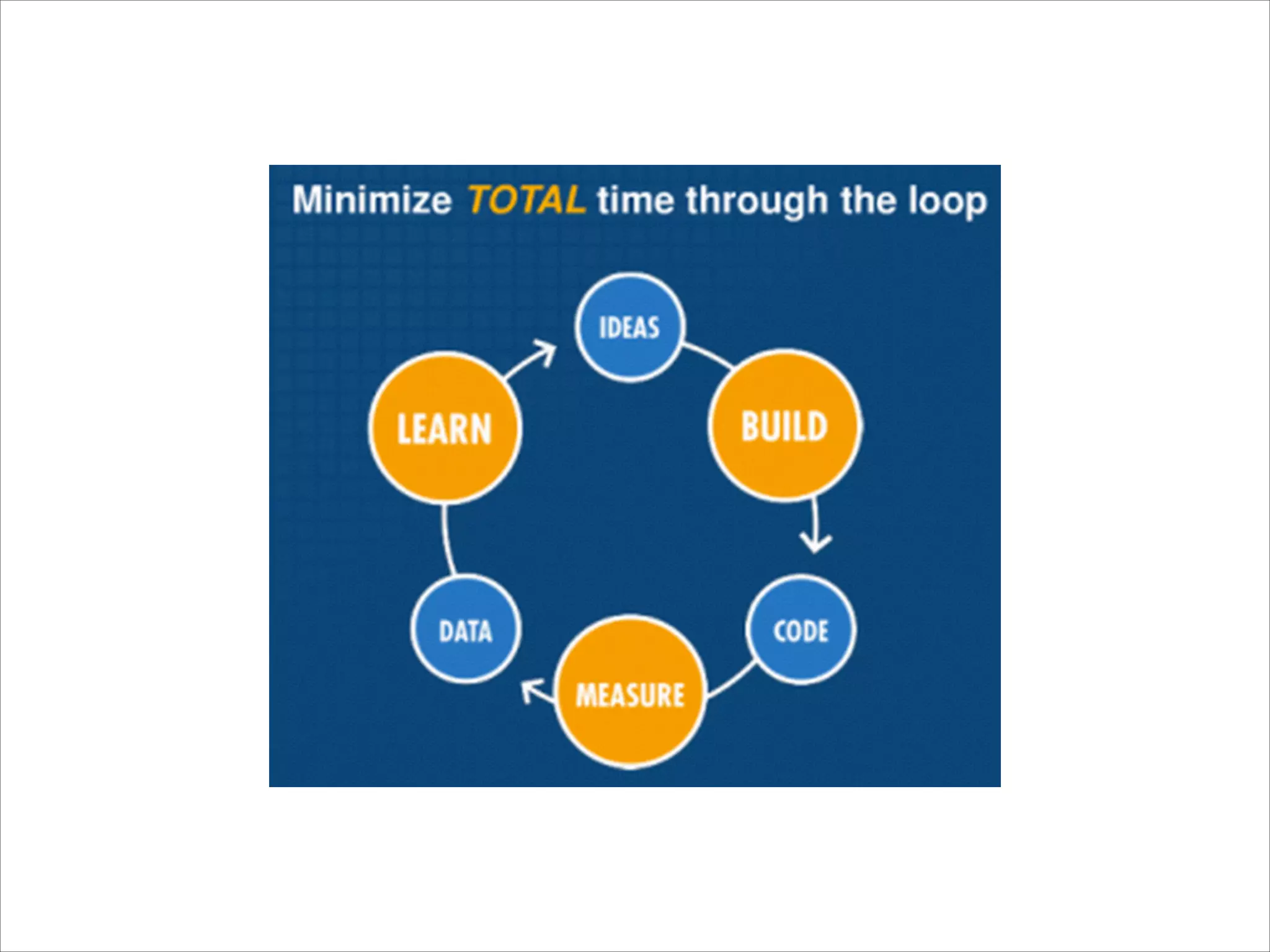 Minimize TOTAL time through the loop

IDEAS

BUILD

CODE

MEASURE

DATA

LEARN